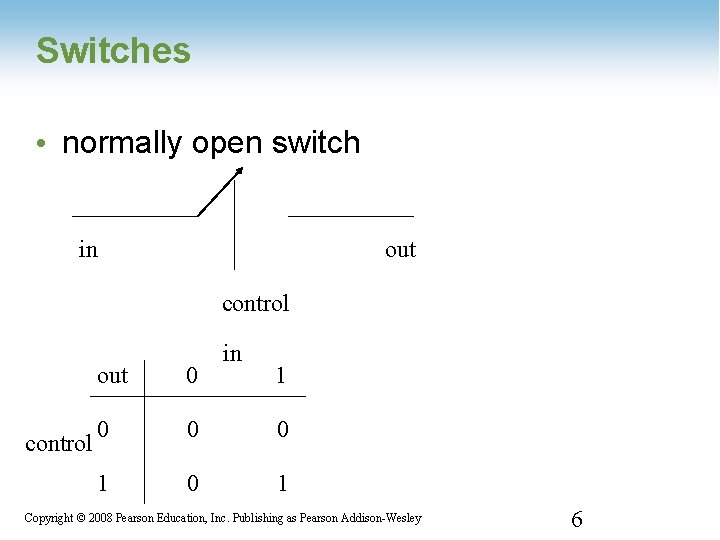 Switches

• normally open switch

in

out

control

in

| out | 0 | 1 |
|---|---|---|
| 0 | 0 | 0 |
| 1 | 0 | 1 |

control

Copyright © 2008 Pearson Education, Inc. Publishing as Pearson Addison-Wesley

6